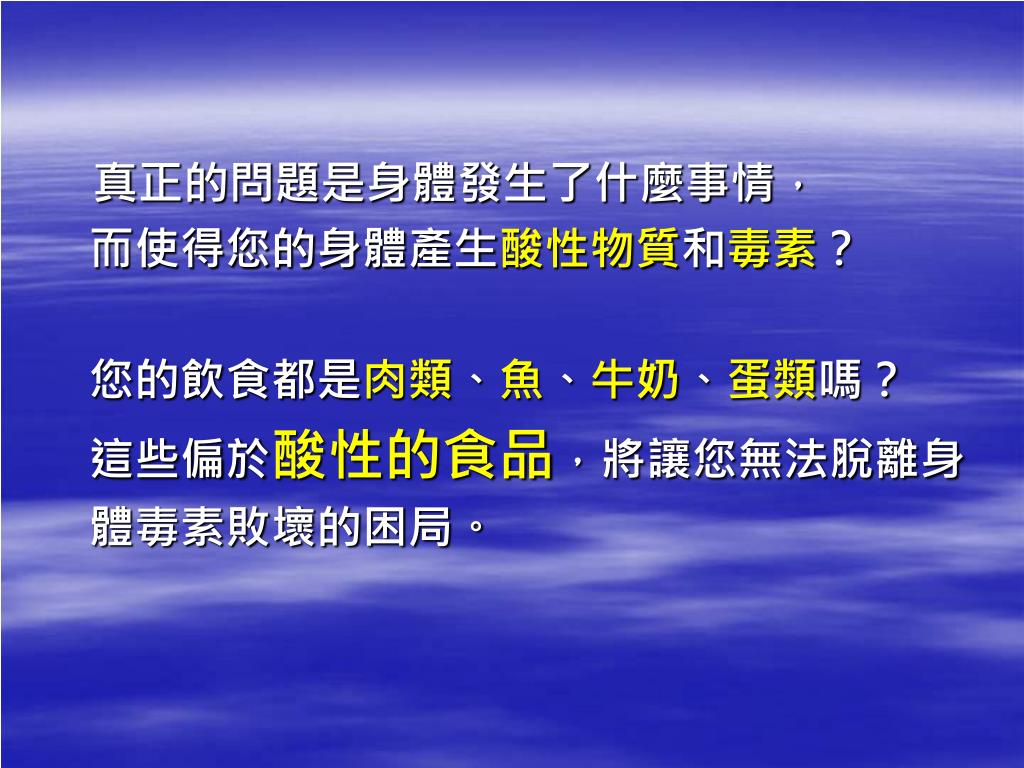 真正的問題是身體發生了什麼事情，
而使得您的身體產生酸性物質和毒素？

您的飲食都是肉類、魚、牛奶、蛋類嗎？
這些偏於酸性的食品，將讓您無法脫離身體毒素敗壞的困局。